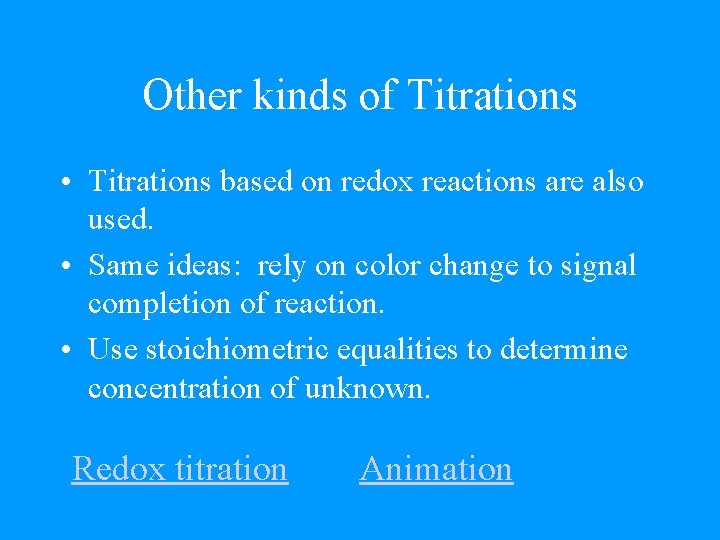 Other kinds of Titrations

• Titrations based on redox reactions are also used.

• Same ideas: rely on color change to signal completion of reaction.

• Use stoichiometric equalities to determine concentration of unknown.

Redox titration Animation